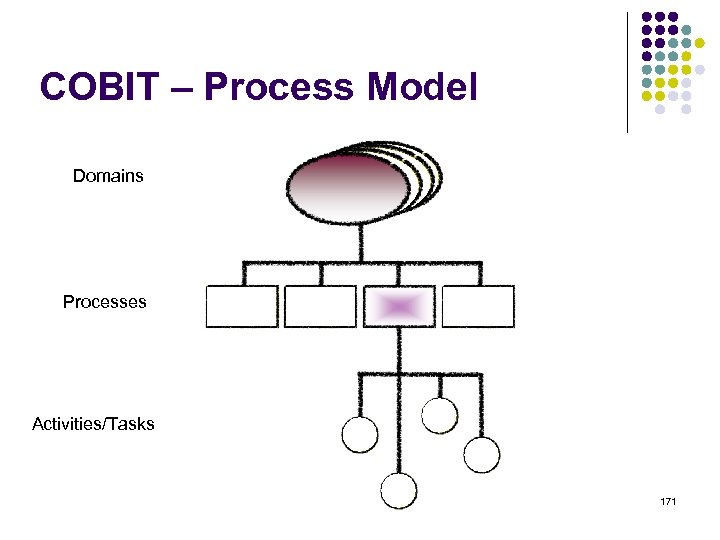 COBIT – Process Model

Domains

Processes

Activities/Tasks

171